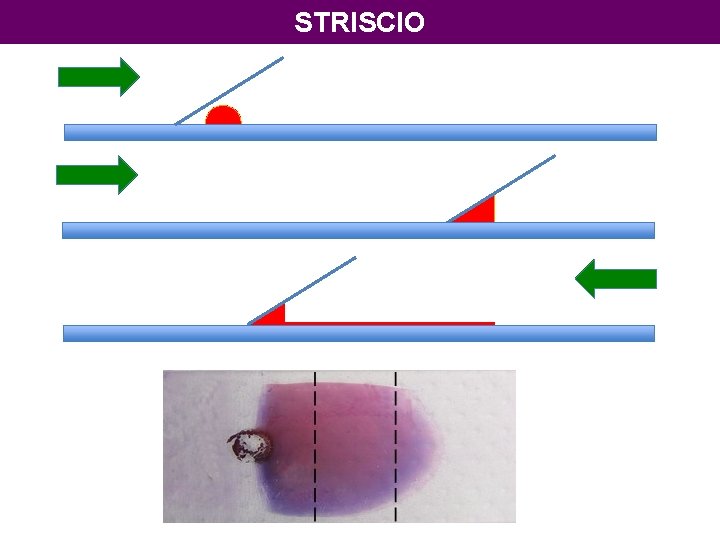 STRISCIO